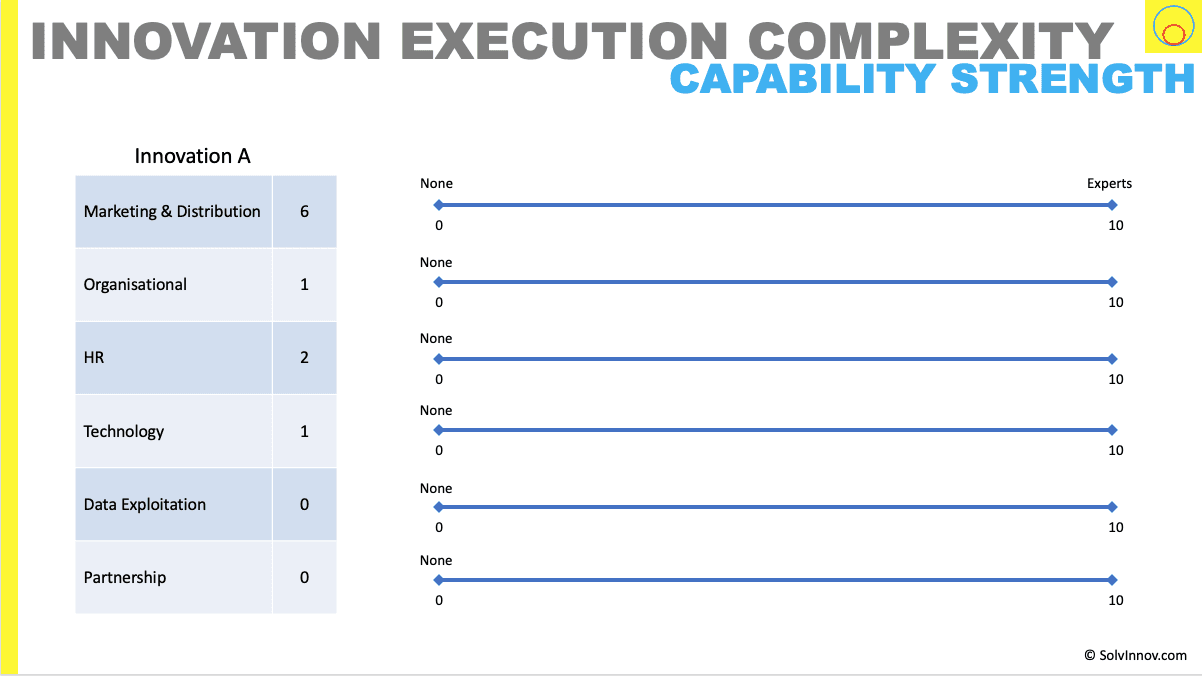 INNOVATION EXECUTION COMPLEXITY
CAPABILITY STRENGTH

Innovation A

| Marketing & Distribution | 6 |
|---|---|
| Organisational | 1 |
| HR | 2 |
| Technology | 1 |
| Data Exploitation | 0 |
| Partnership | 0 |

None
Experts
0
10

None
0
10

None
0
10

None
0
10

None
0
10

None
0
10

© SolvInnov.com